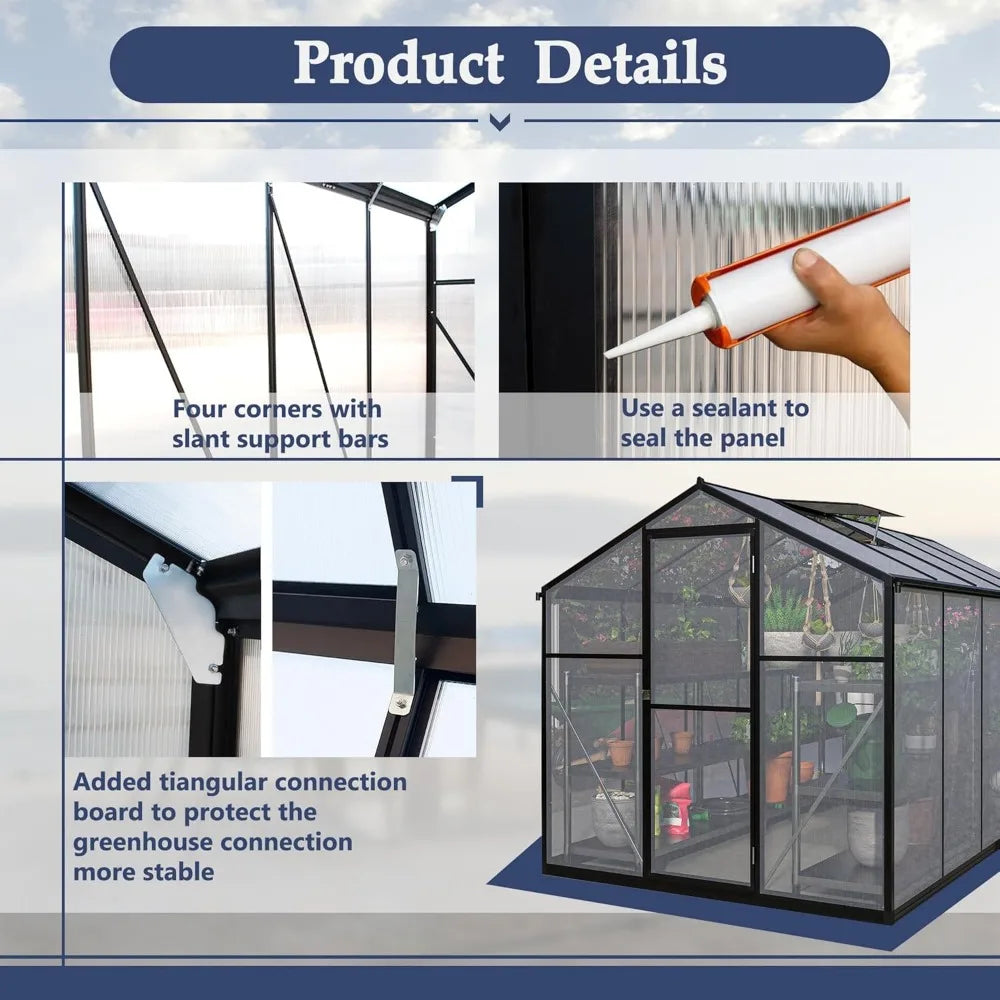 Product Details

Four corners with slant support bars

Use a sealant to seal the panel

Added tiangular connection board to protect the greenhouse connection more stable